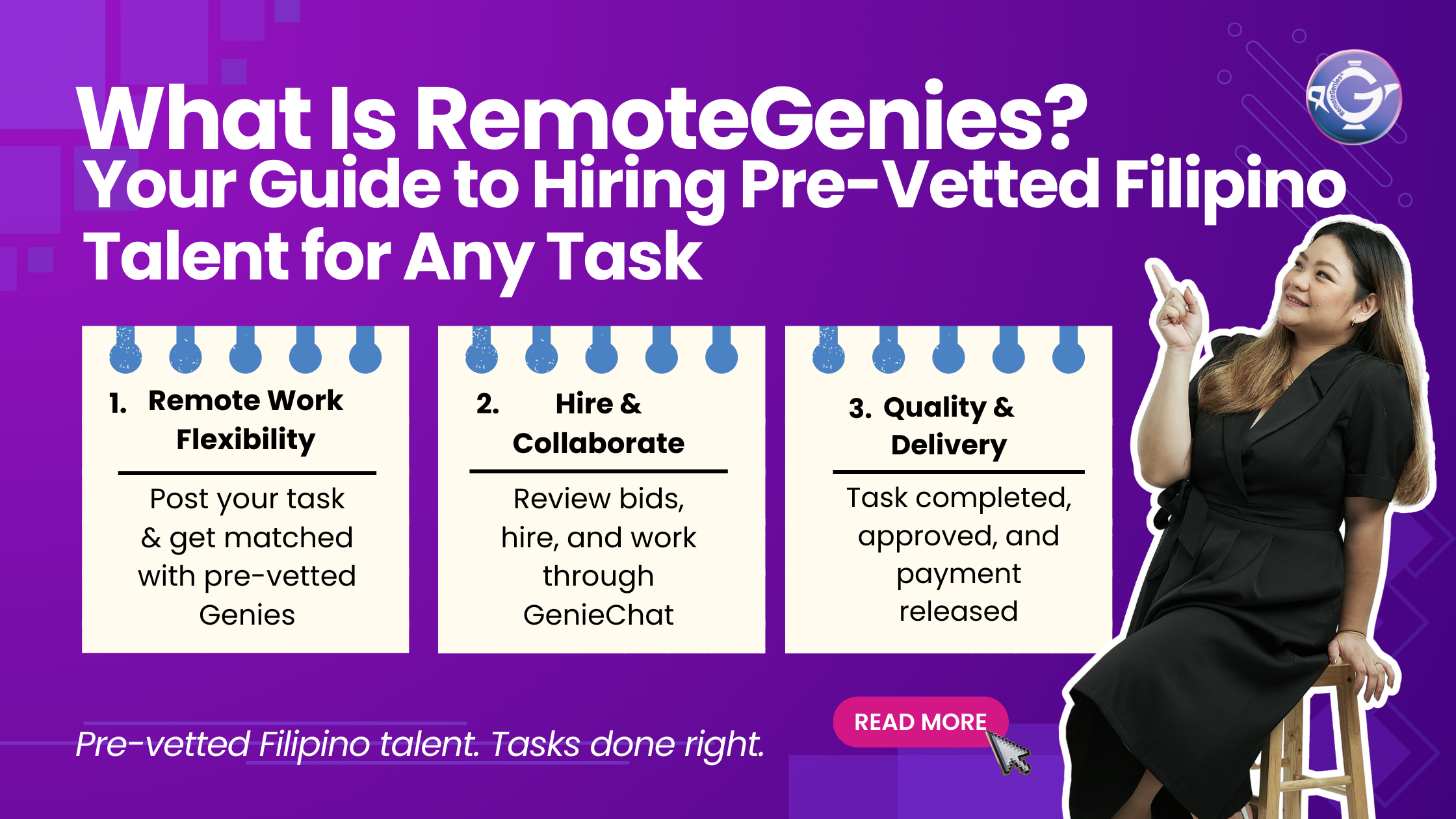 What Is RemoteGenies?
Your Guide to Hiring Pre-Vetted Filipino Talent for Any Task

RemoteGenies

1. Remote Work Flexibility

Post your task & get matched with pre-vetted Genies

2. Hire & Collaborate

Review bids, hire, and work through GenieChat

3. Quality & Delivery

Task completed, approved, and payment released

Pre-vetted Filipino talent. Tasks done right.

READ MORE